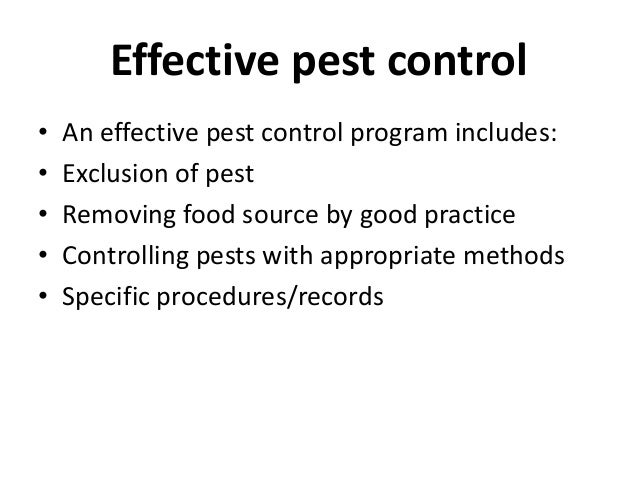 Effective pest control

• An effective pest control program includes:
• Exclusion of pest
• Removing food source by good practice
• Controlling pests with appropriate methods
• Specific procedures/records